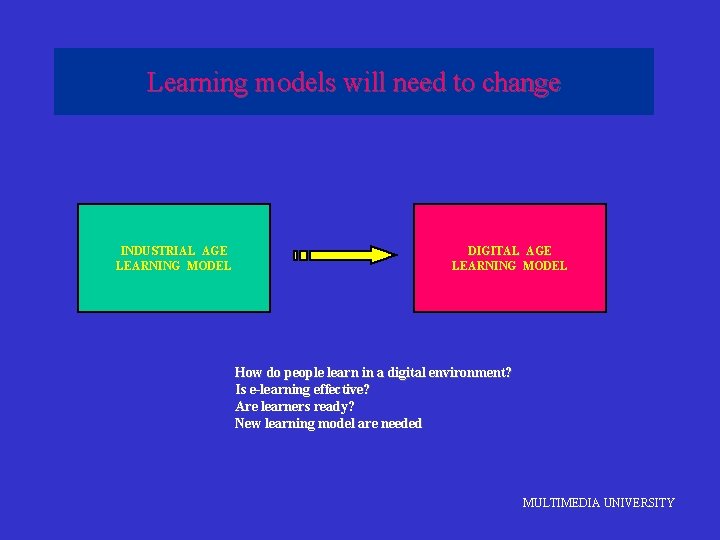 Learning models will need to change

INDUSTRIAL AGE LEARNING MODEL

DIGITAL AGE LEARNING MODEL

How do people learn in a digital environment?
Is e-learning effective?
Are learners ready?
New learning model are needed

MULTIMEDIA UNIVERSITY